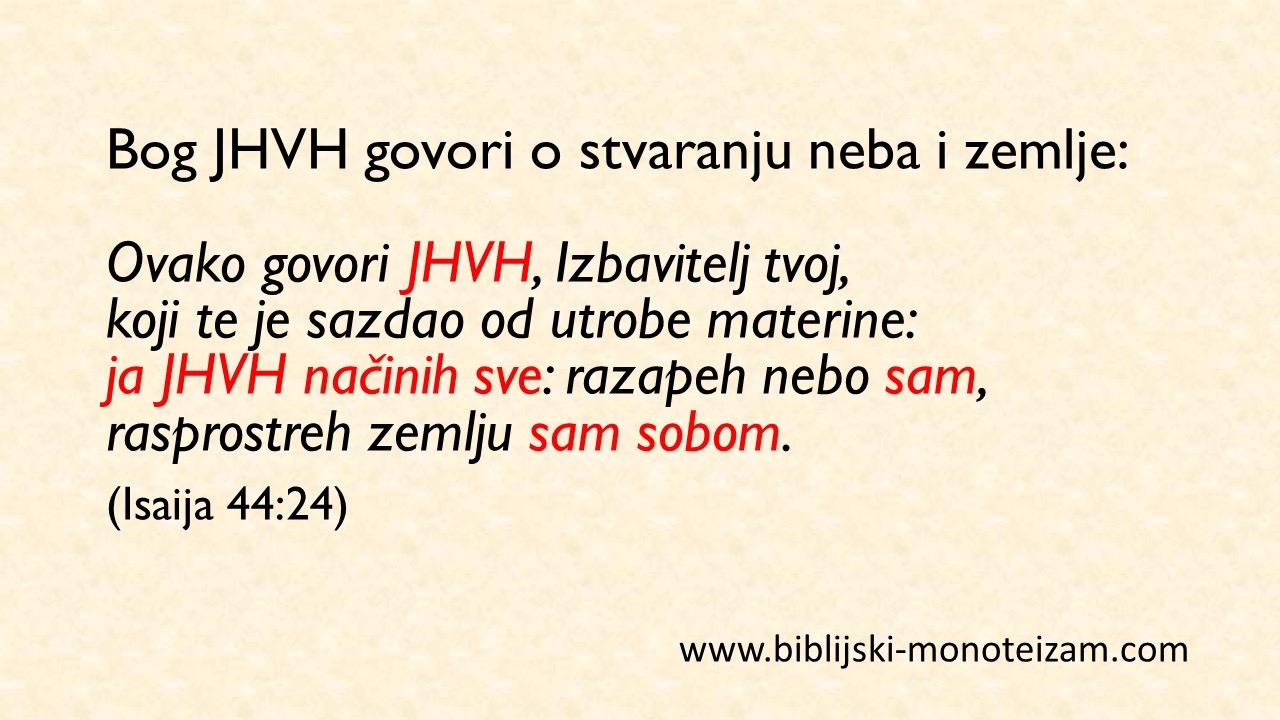 Bog JHVH govori o stvaranju neba i zemlje:

Ovako govori JHVH, Izbavitelj tvoj,
koji te je sazdao od utrobe materine:
ja JHVH načinih sve: razapeh nebo sam,
rasprostreh zemlju sam sobom.

(Isaija 44:24)

www.biblijski-monoteizam.com